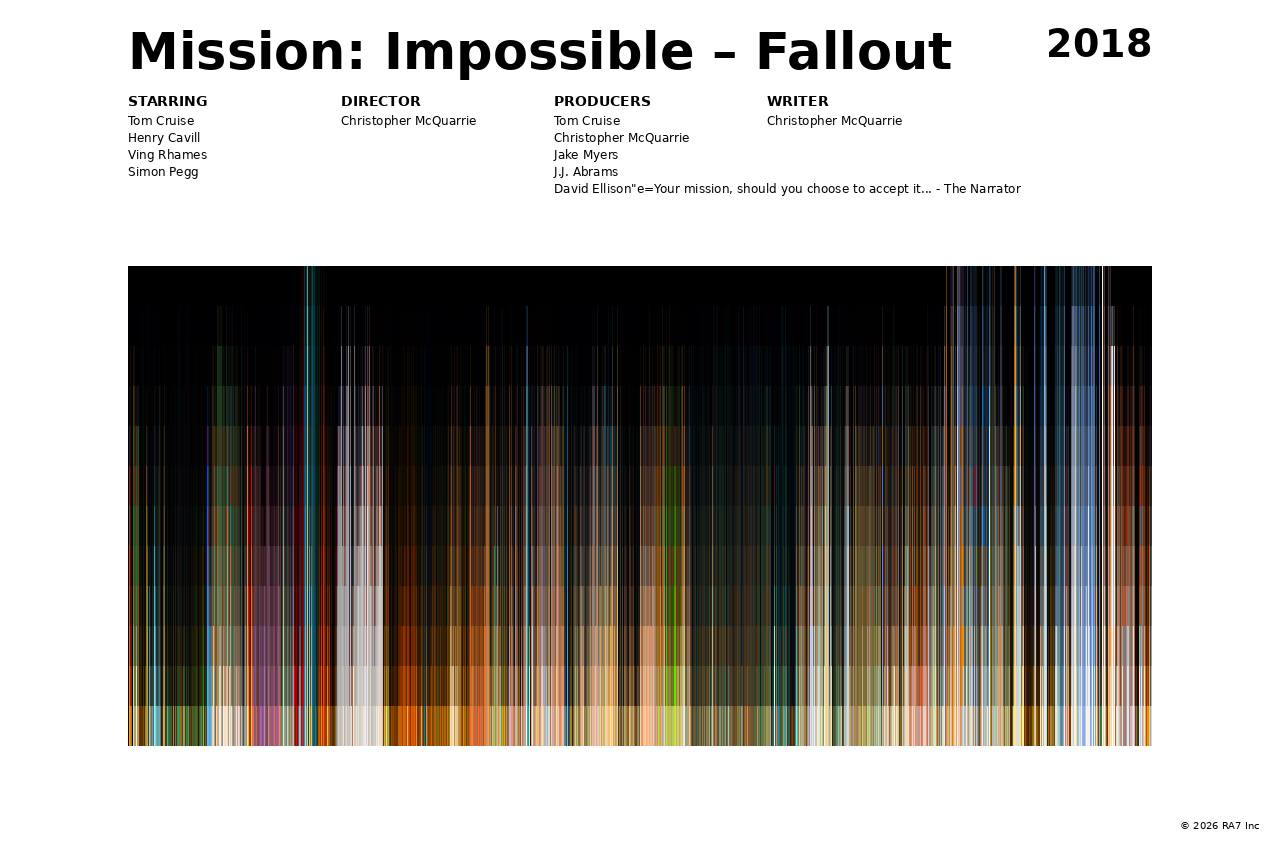 Mission: Impossible – Fallout

2018

STARRING
Tom Cruise
Henry Cavill
Ving Rhames
Simon Pegg

DIRECTOR
Christopher McQuarrie

PRODUCERS
Tom Cruise
Christopher McQuarrie
Jake Myers
J.J. Abrams
David Ellison"e=Your mission, should you choose to accept it... - The Narrator

WRITER
Christopher McQuarrie

© 2026 RA7 Inc